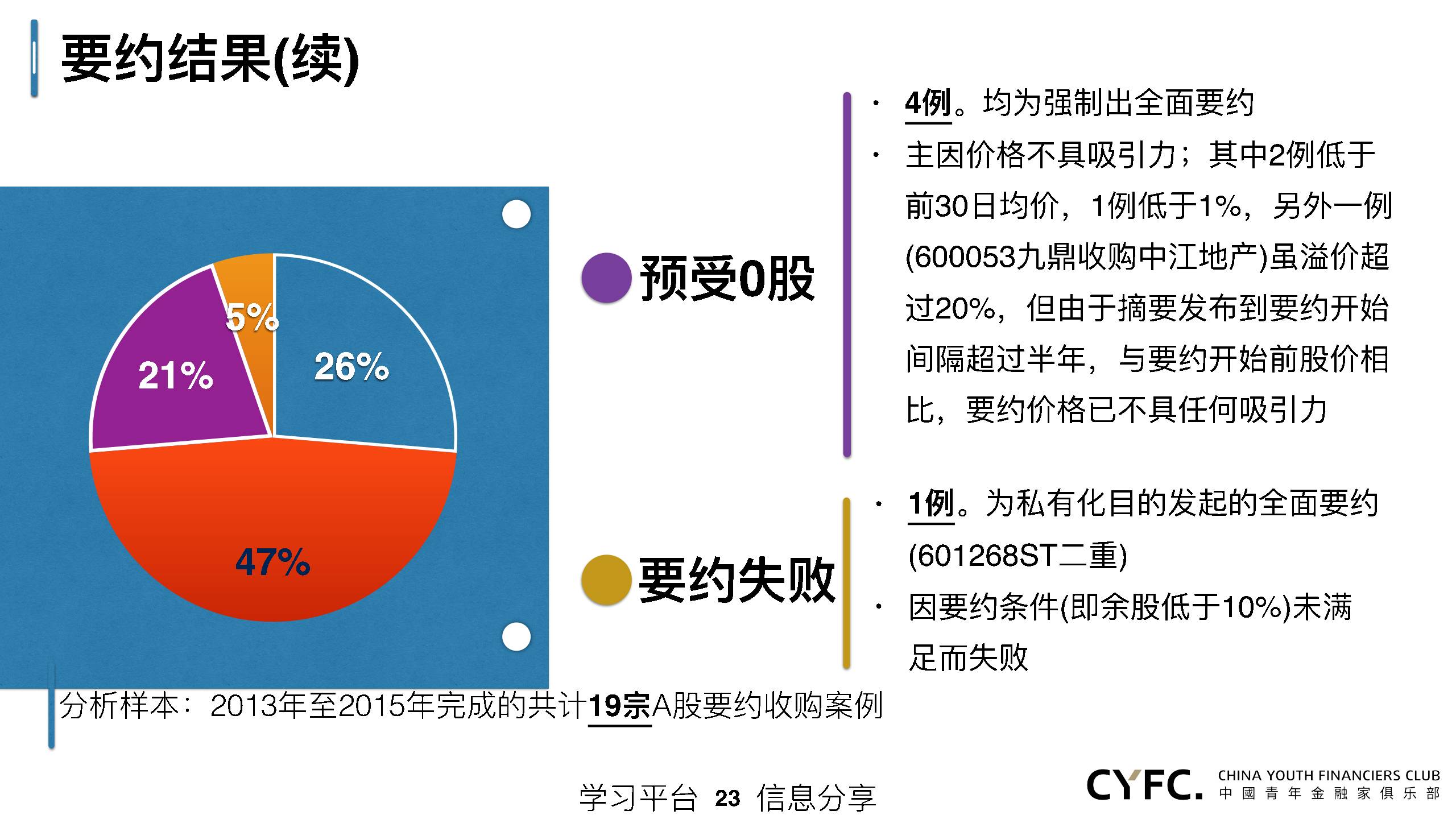 要约结果(续)

5%

26%

21%

47%

预受0股

- 4例。均为强制出全面要约
- 主因价格不具吸引力；其中2例低于前30日均价，1例低于1%，另外一例(600053九鼎收购中江地产)虽溢价超过20%，但由于摘要发布到要约开始间隔超过半年，与要约开始前股价相比，要约价格已不具任何吸引力

要约失败

- 1例。为私有化目的发起的全面要约(601268ST二重)
- 因要约条件(即余股低于10%)未满足而失败

分析样本：2013年至2015年完成的共计19宗A股要约收购案例

学习平台 23 信息分享

CYFC. CHINA YOUTH FINANCIERS CLUB 中國青年金融家俱乐部